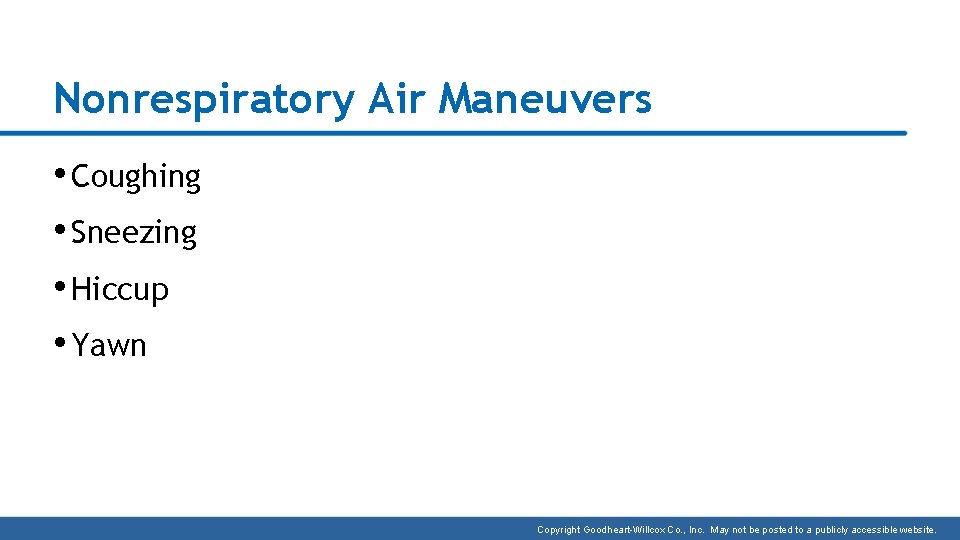 Nonrespiratory Air Maneuvers

• Coughing
• Sneezing
• Hiccup
• Yawn

Copyright Goodheart-Willcox Co., Inc. May not be posted to a publicly accessible website.